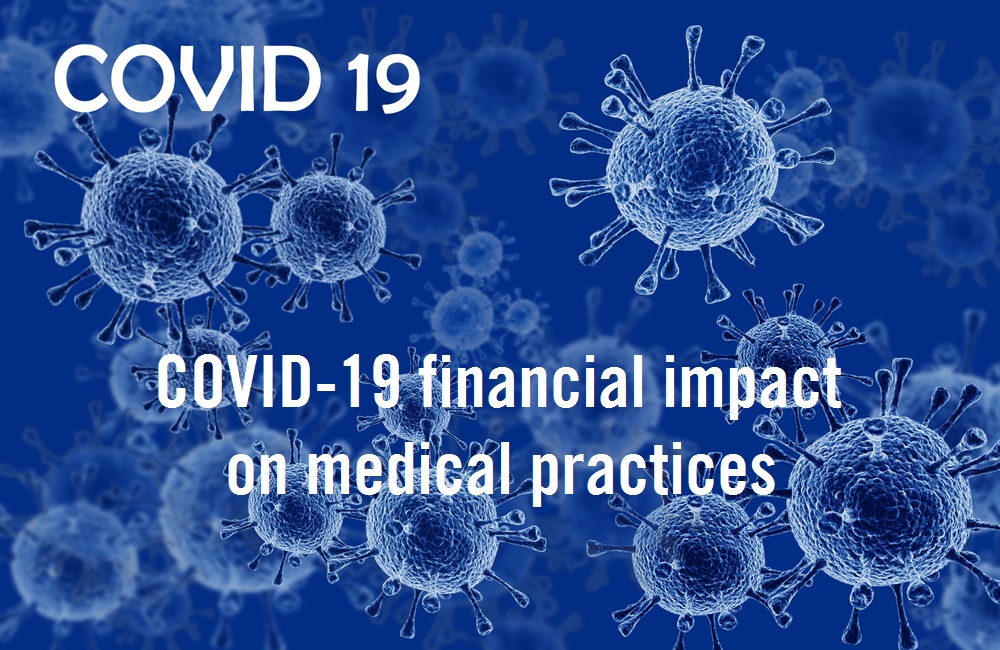 COVID 19

COVID-19 financial impact on medical practices